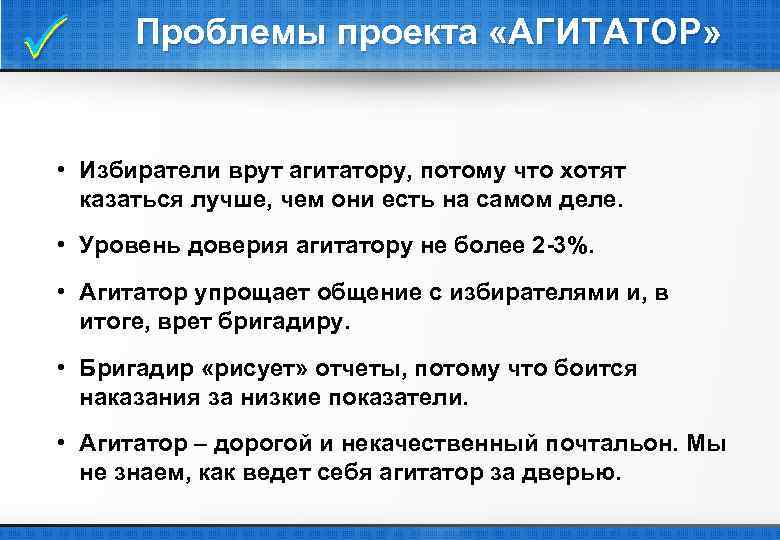 Проблемы проекта «АГИТАТОР»

• Избиратели врут агитатору, потому что хотят казаться лучше, чем они есть на самом деле.

• Уровень доверия агитатору не более 2-3%.

• Агитатор упрощает общение с избирателями и, в итоге, врет бригадиру.

• Бригадир «рисует» отчеты, потому что боится наказания за низкие показатели.

• Агитатор – дорогой и некачественный почтальон. Мы не знаем, как ведет себя агитатор за дверью.